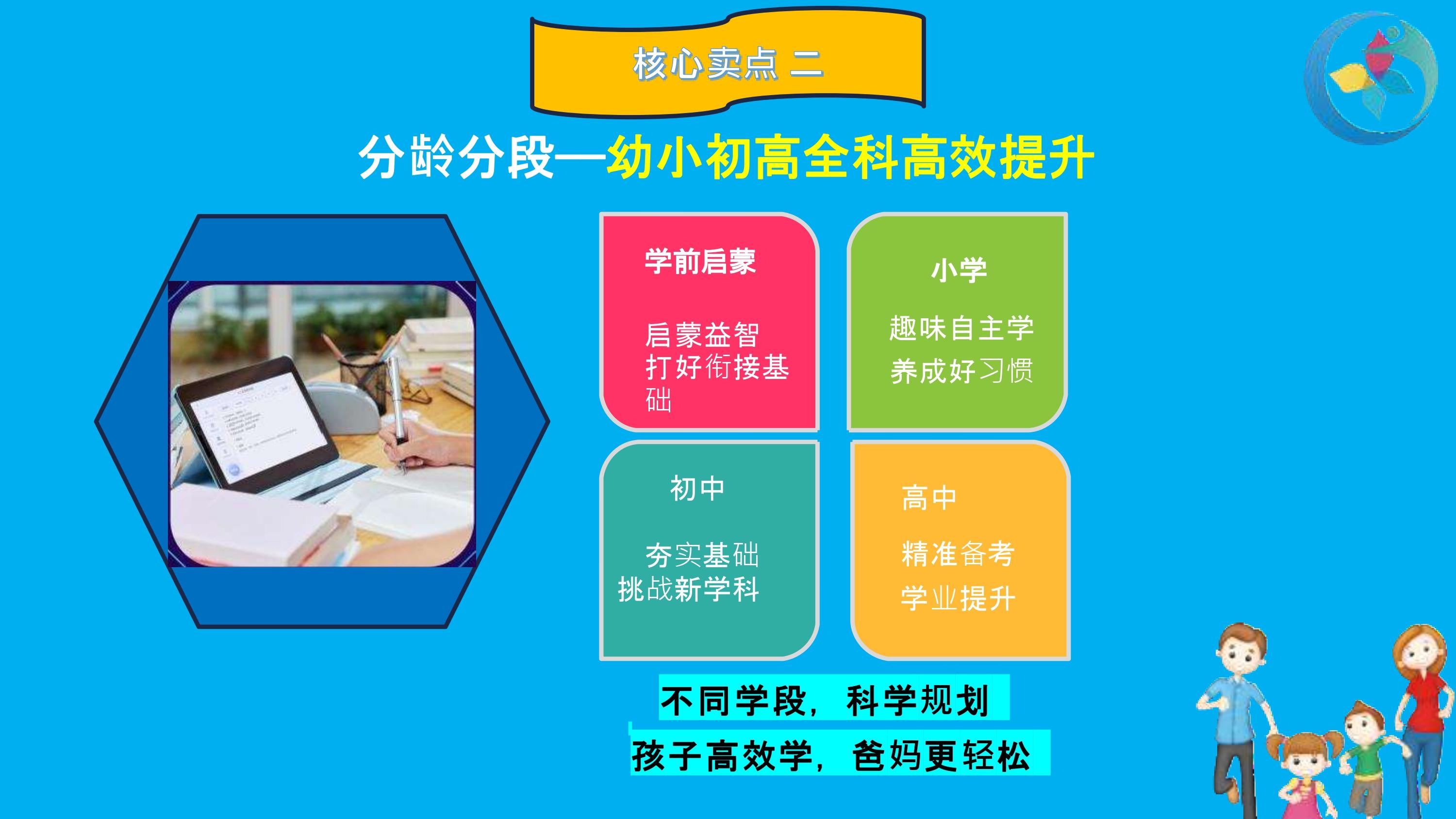 核心卖点 二

分龄分段—幼小初高全科高效提升

学前启蒙

启蒙益智
打好衔接基础

小学

趣味自主学
养成好习惯

初中

夯实基础
挑战新学科

高中

精准备考
学业提升

不同学段，科学规划
孩子高效学，爸妈更轻松